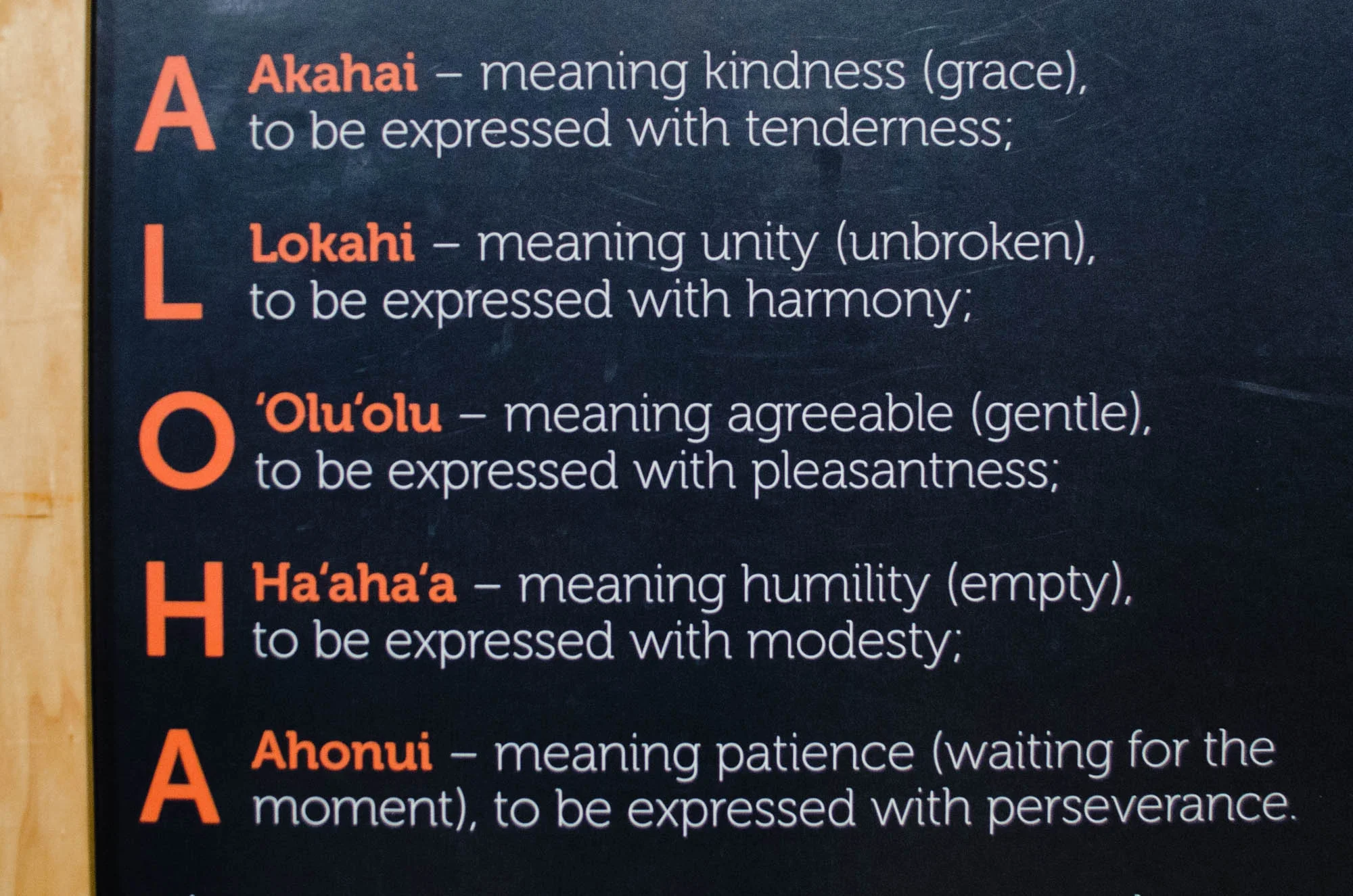 A Akahai – meaning kindness (grace), to be expressed with tenderness;

L Lokahi – meaning unity (unbroken), to be expressed with harmony;

O ʻOluʻolu – meaning agreeable (gentle), to be expressed with pleasantness;

H Haʻahaʻa – meaning humility (empty), to be expressed with modesty;

A Ahonui – meaning patience (waiting for the moment), to be expressed with perseverance.